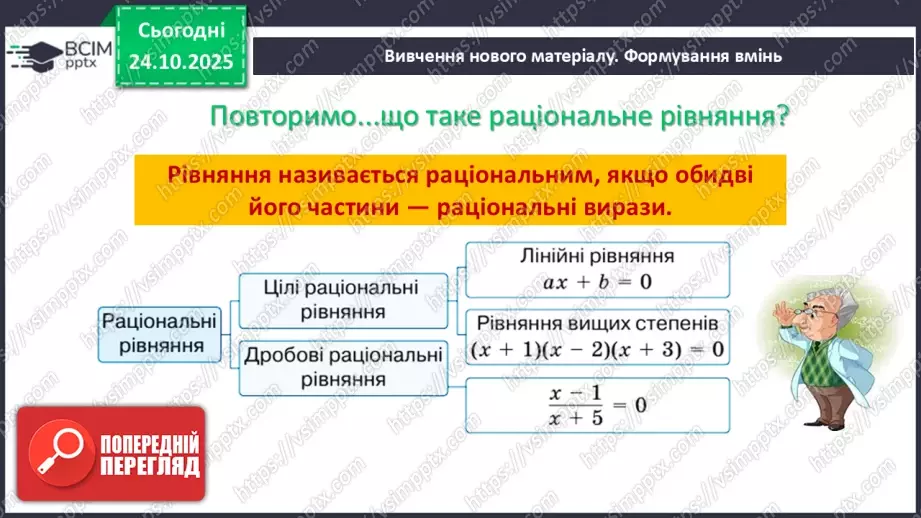 ВСІМ pptx

Сьогодні 24.10.2025

Вивчення нового матеріалу. Формування вмінь

Повторимо...що таке раціональне рівняння?

Рівняння називається раціональним, якщо обидві його частини — раціональні вирази.

Раціональні рівняння

Цілі раціональні рівняння

Дробові раціональні рівняння

Лінійні рівняння
$ax + b = 0$

Рівняння вищих степенів
$(x + 1)(x - 2)(x + 3) = 0$

$\frac{x - 1}{x + 5} = 0$

ПОПЕРЕДНІЙ ПЕРЕГЛЯД

https://vsimpptx.com